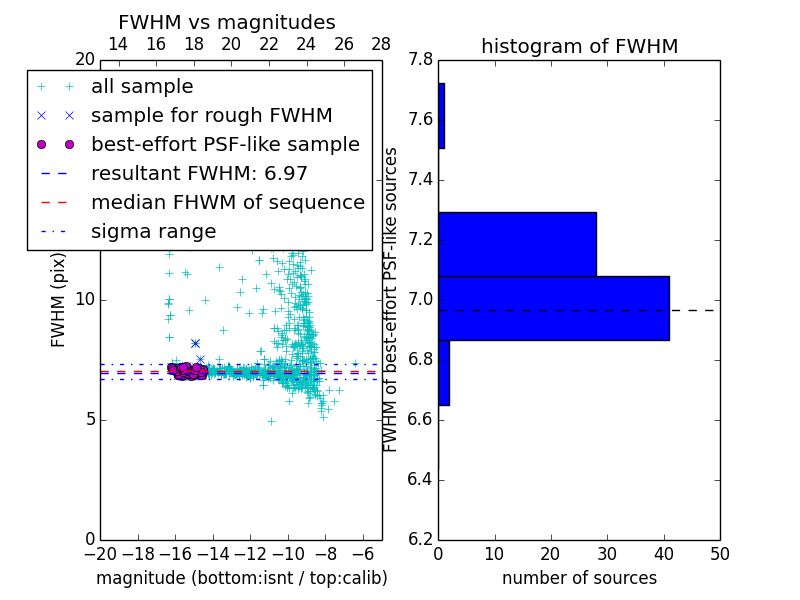 FWHM vs magnitudes

14 16 18 20 22 24 26 28

20

all sample
sample for rough FWHM
best-effort PSF-like sample
resultant FWHM: 6.97
median FHWM of sequence
sigma range

FWHM (pix)

10

5

0

−20 −18 −16 −14 −12 −10 −8 −6

magnitude (bottom:isnt / top:calib)

histogram of FWHM

7.8
7.6
7.4
7.2
7.0
6.8
6.6
6.4
6.2

FWHM of best-effort PSF-like sources

0 10 20 30 40 50

number of sources